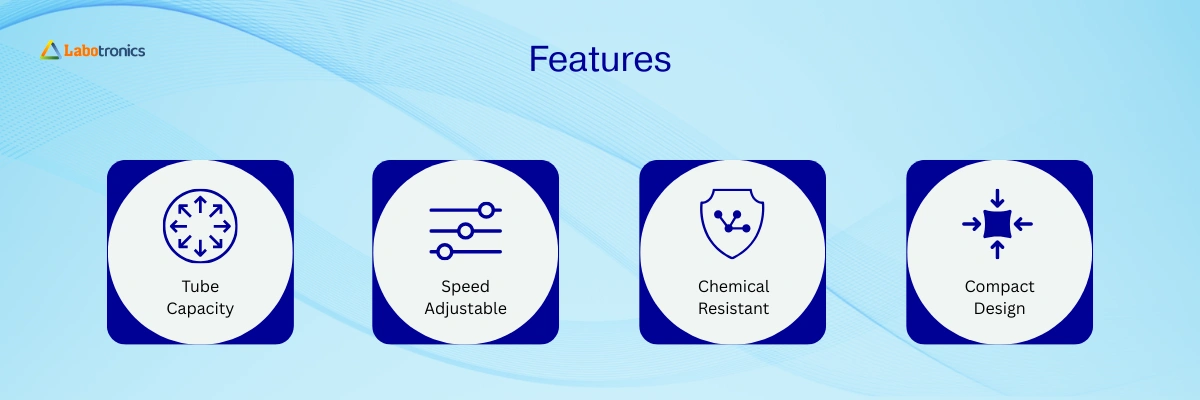 Labotronics

Features

Tube Capacity

Speed Adjustable

Chemical Resistant

Compact Design